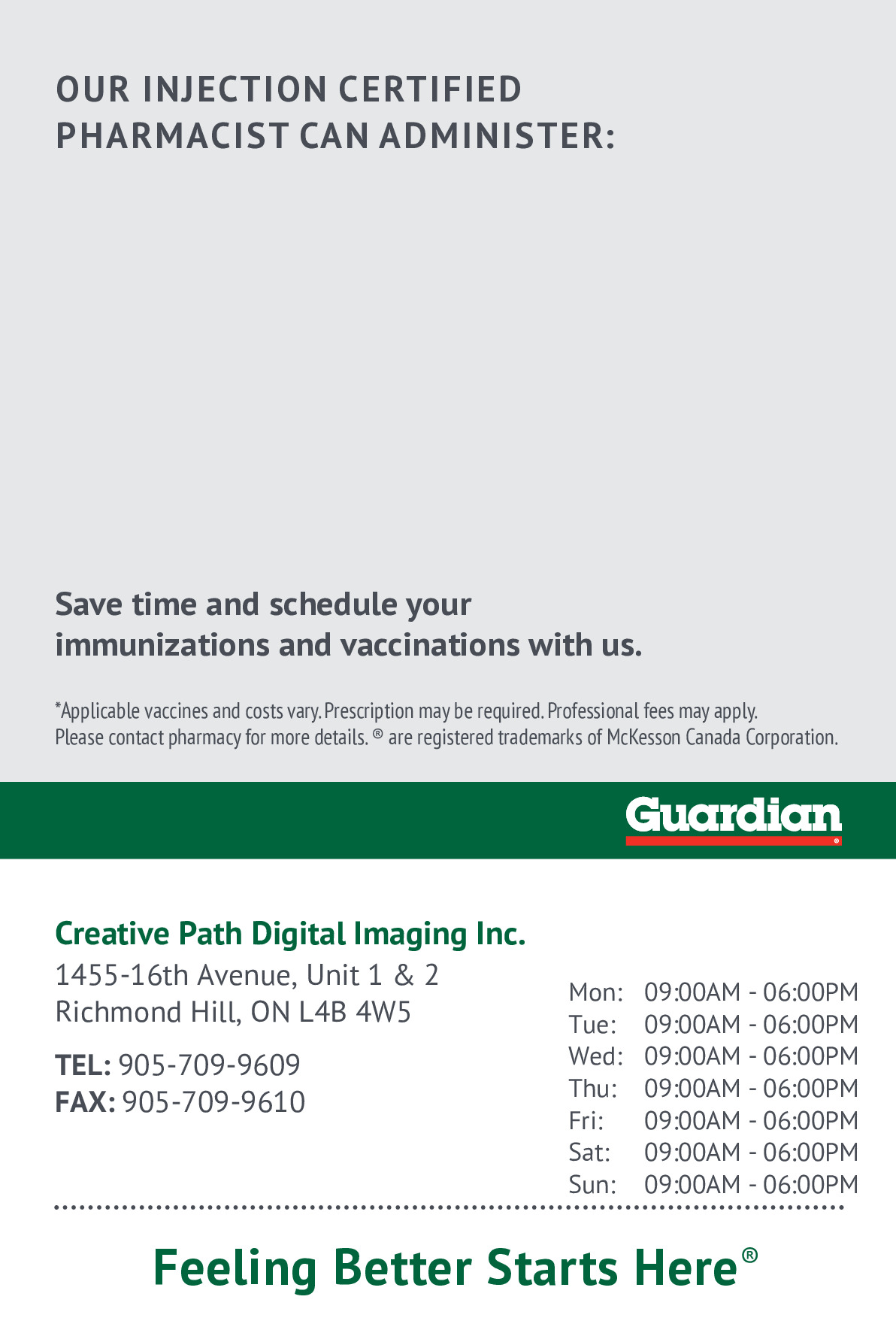 OUR INJECTION CERTIFIED PHARMACIST CAN ADMINISTER:

Save time and schedule your immunizations and vaccinations with us.

*Applicable vaccines and costs vary. Prescription may be required. Professional fees may apply. Please contact pharmacy for more details. ® are registered trademarks of McKesson Canada Corporation.

Guardian®

Creative Path Digital Imaging Inc.
1455-16th Avenue, Unit 1 & 2
Richmond Hill, ON L4B 4W5

TEL: 905-709-9609
FAX: 905-709-9610

| | |
|---|---|
| Mon: | 09:00AM - 06:00PM |
| Tue: | 09:00AM - 06:00PM |
| Wed: | 09:00AM - 06:00PM |
| Thu: | 09:00AM - 06:00PM |
| Fri: | 09:00AM - 06:00PM |
| Sat: | 09:00AM - 06:00PM |
| Sun: | 09:00AM - 06:00PM |

Feeling Better Starts Here®